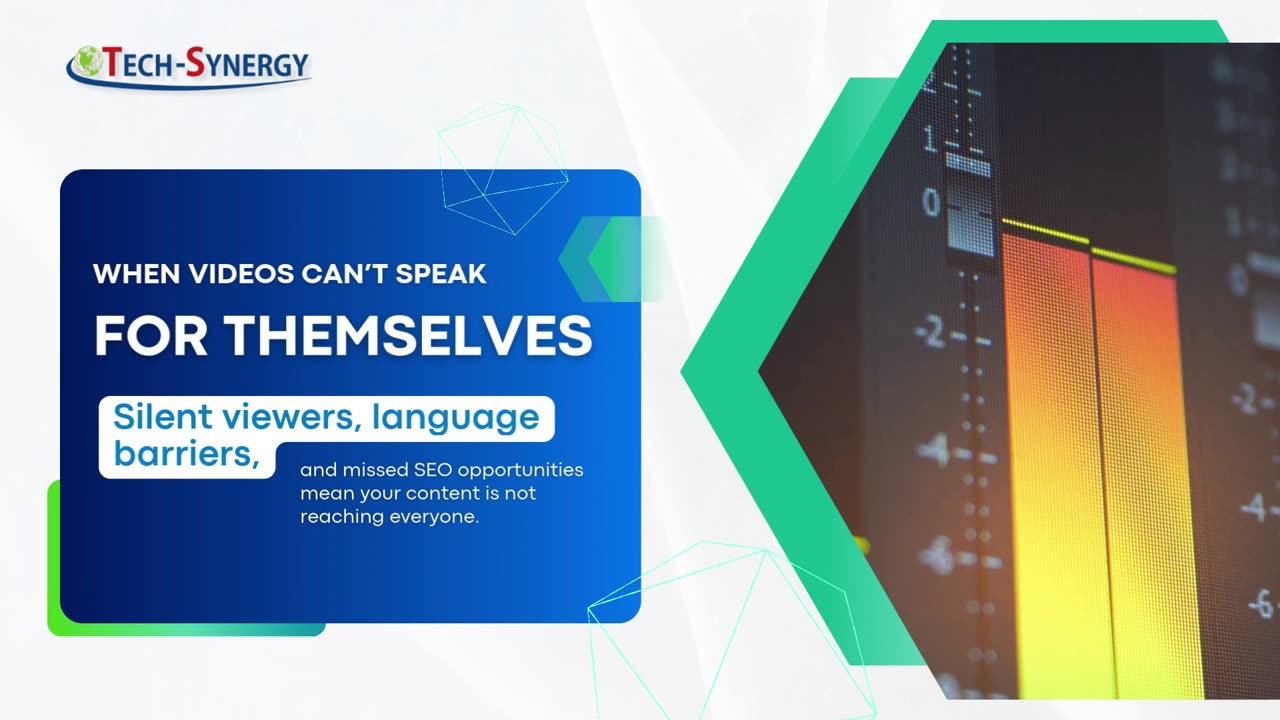 TECH-SYNERGY

WHEN VIDEOS CAN'T SPEAK

FOR THEMSELVES

Silent viewers, language barriers,

and missed SEO opportunities mean your content is not reaching everyone.

1
0
-2
-4
-6
-2
-4
-6